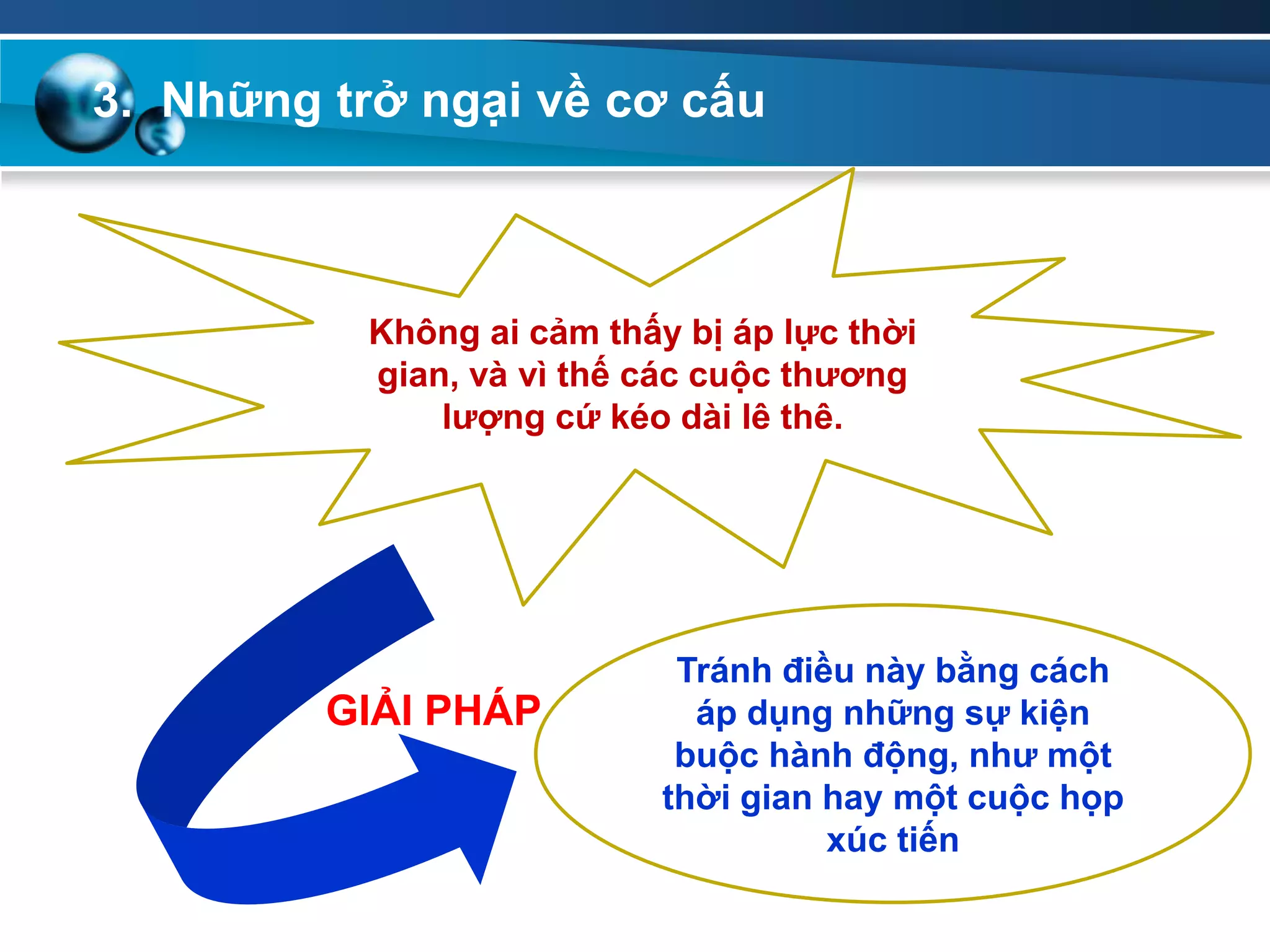 3. Những trở ngại về cơ cấu

Không ai cảm thấy bị áp lực thời gian, và vì thế các cuộc thương lượng cứ kéo dài lê thê.

GIẢI PHÁP

Tránh điều này bằng cách áp dụng những sự kiện buộc hành động, như một thời gian hay một cuộc họp xúc tiến